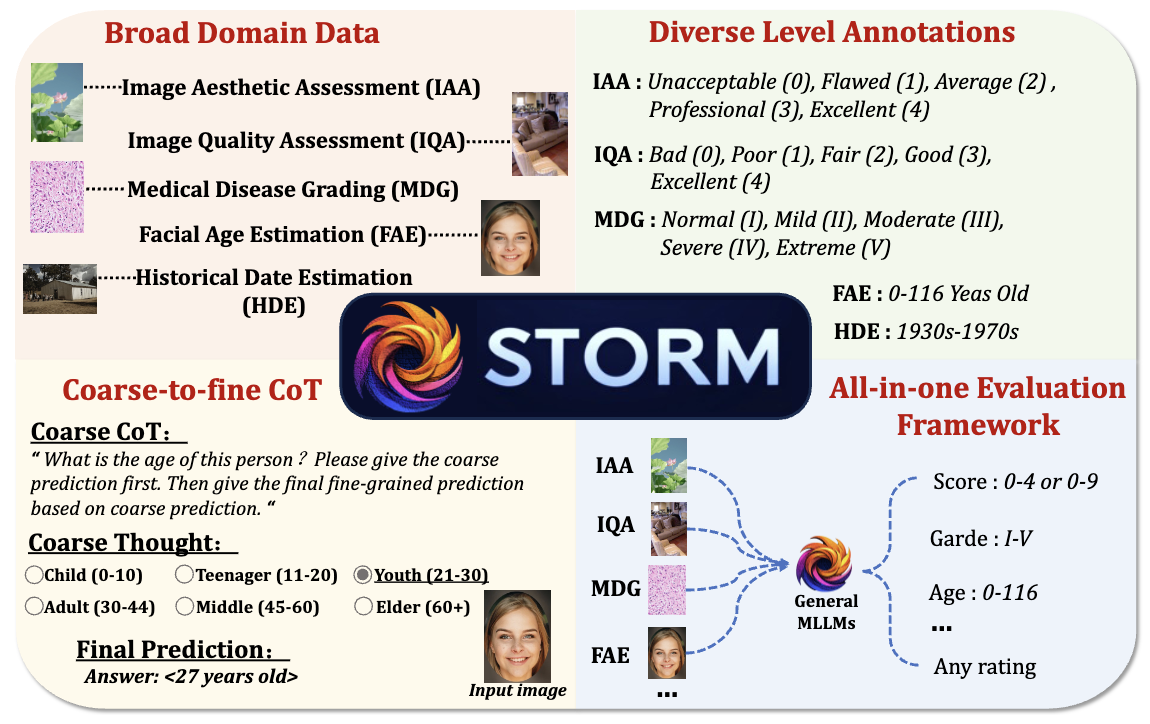 Broad Domain Data

Image Aesthetic Assessment (IAA)

Image Quality Assessment (IQA)

Medical Disease Grading (MDG)

Facial Age Estimation (FAE)

Historical Date Estimation (HDE)

Diverse Level Annotations

IAA : Unacceptable (0), Flawed (1), Average (2) , Professional (3), Excellent (4)

IQA : Bad (0), Poor (1), Fair (2), Good (3), Excellent (4)

MDG : Normal (I), Mild (II), Moderate (III), Severe (IV), Extreme (V)

FAE : 0-116 Yeas Old

HDE : 1930s-1970s

STORM

Coarse-to-fine CoT

Coarse CoT:

" What is the age of this person ? Please give the coarse prediction first. Then give the final fine-grained prediction based on coarse prediction. "

Coarse Thought:

Child (0-10) Teenager (11-20) Youth (21-30)

Adult (30-44) Middle (45-60) Elder (60+)

Final Prediction:

Answer: <27 years old>

Input image

All-in-one Evaluation Framework

IAA

IQA

MDG

FAE

...

General MLLMs

Score : 0-4 or 0-9

Garde : I-V

Age : 0-116

...

Any rating